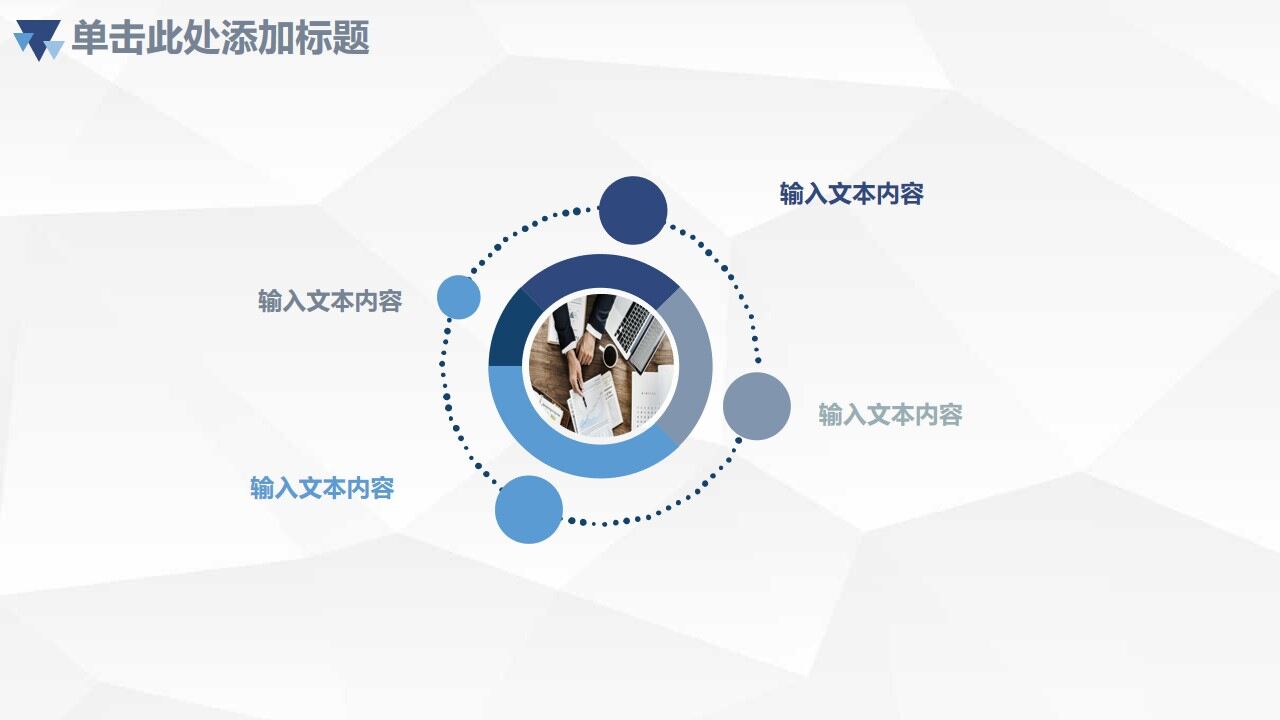 单击此处添加标题

输入文本内容

输入文本内容

输入文本内容

输入文本内容